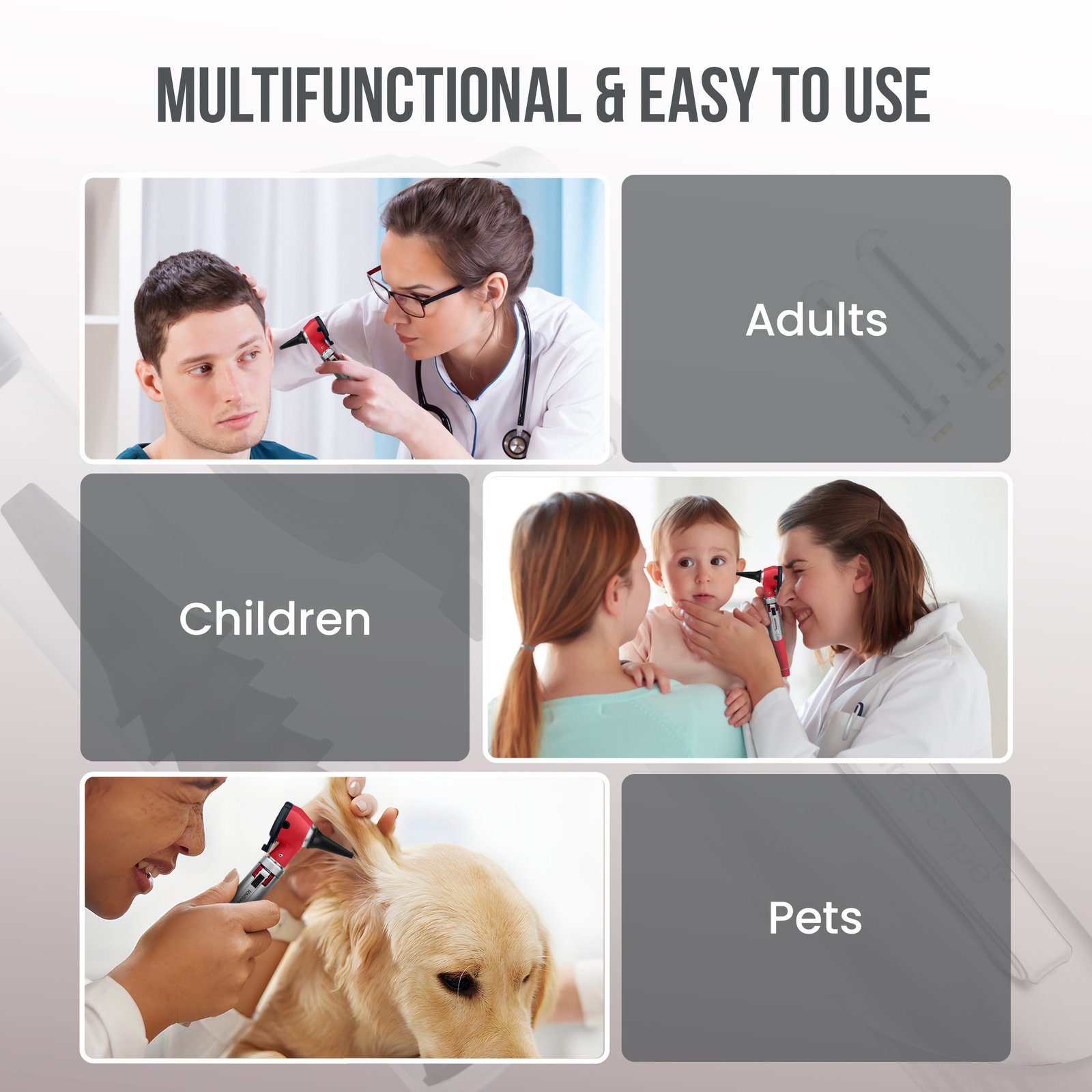 MULTIFUNCTIONAL & EASY TO USE

Adults

Children

Pets